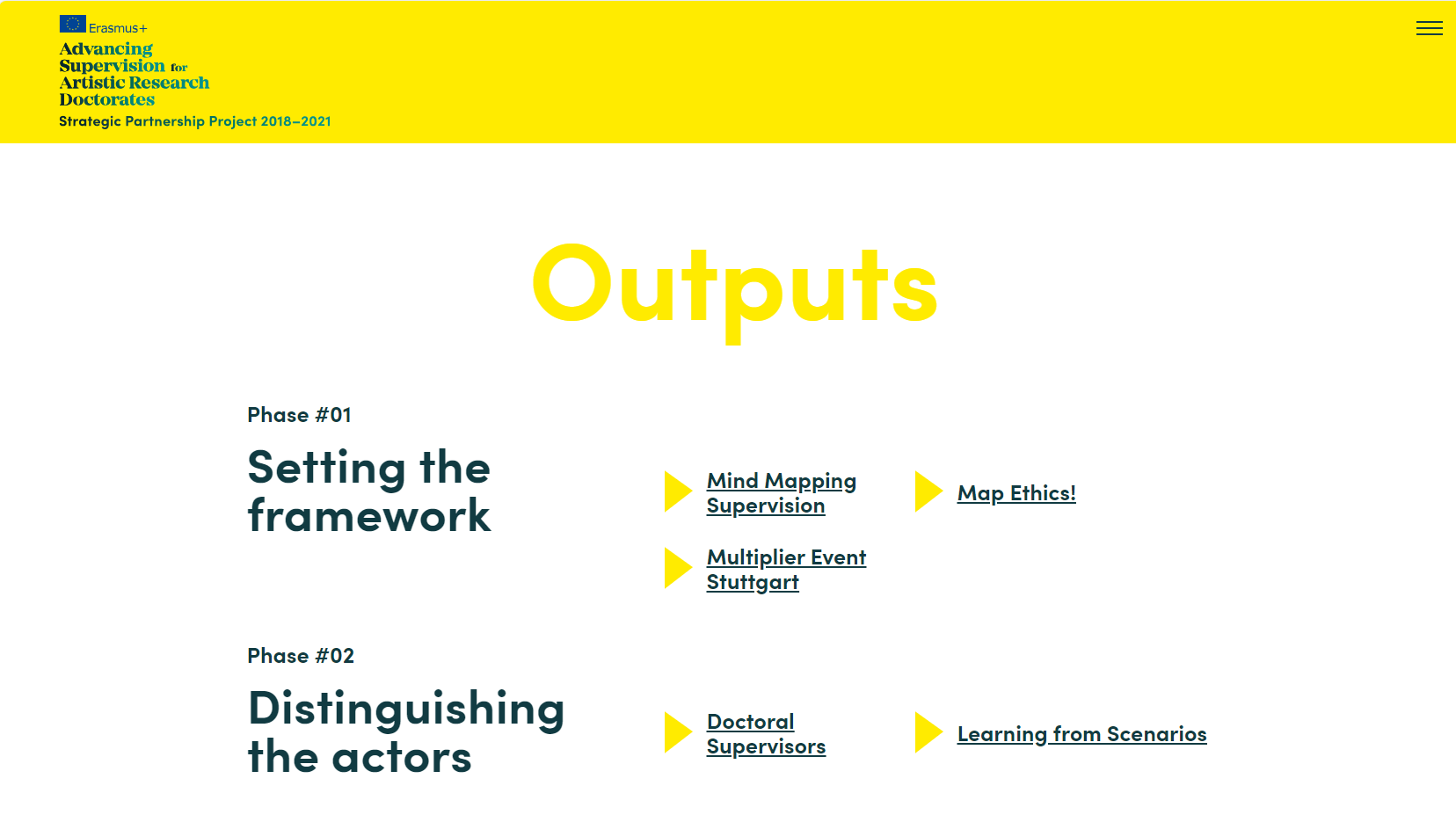 Erasmus+
Advancing Supervision for Artistic Research Doctorates
Strategic Partnership Project 2018–2021

Outputs

Phase #01

Setting the framework

Mind Mapping Supervision

Map Ethics!

Multiplier Event Stuttgart

Phase #02

Distinguishing the actors

Doctoral Supervisors

Learning from Scenarios